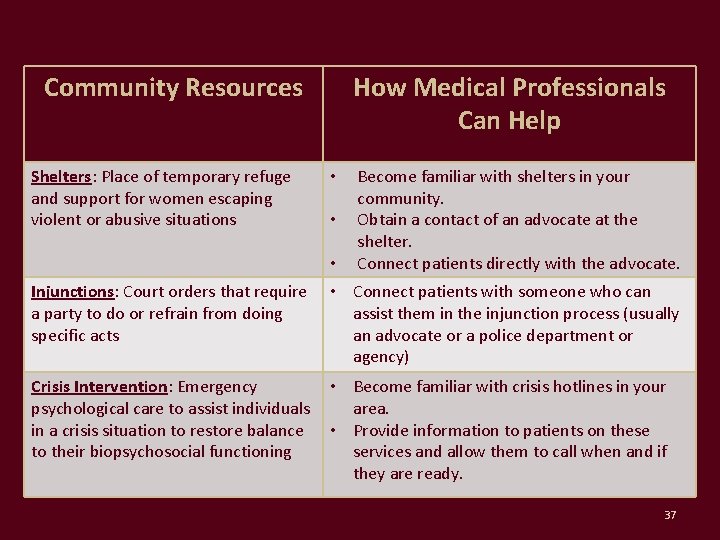 | Community Resources | How Medical Professionals Can Help |
|---|---|
| Shelters: Place of temporary refuge and support for women escaping violent or abusive situations | • Become familiar with shelters in your community. • Obtain a contact of an advocate at the shelter. • Connect patients directly with the advocate. |
| Injunctions: Court orders that require a party to do or refrain from doing specific acts | • Connect patients with someone who can assist them in the injunction process (usually an advocate or a police department or agency) |
| Crisis Intervention: Emergency psychological care to assist individuals in a crisis situation to restore balance to their biopsychosocial functioning | • Become familiar with crisis hotlines in your area. • Provide information to patients on these services and allow them to call when and if they are ready. |

37